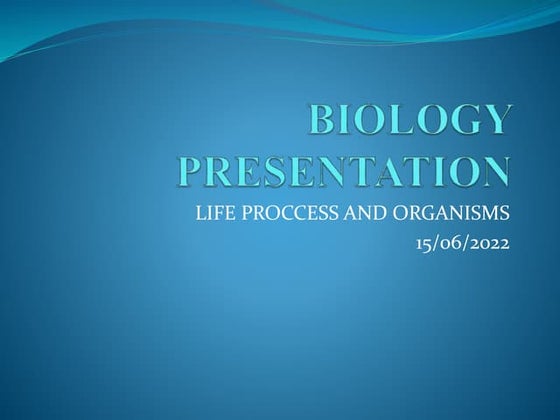 BIOLOGY PRESENTATION

LIFE PROCCESS AND ORGANISMS

15/06/2022